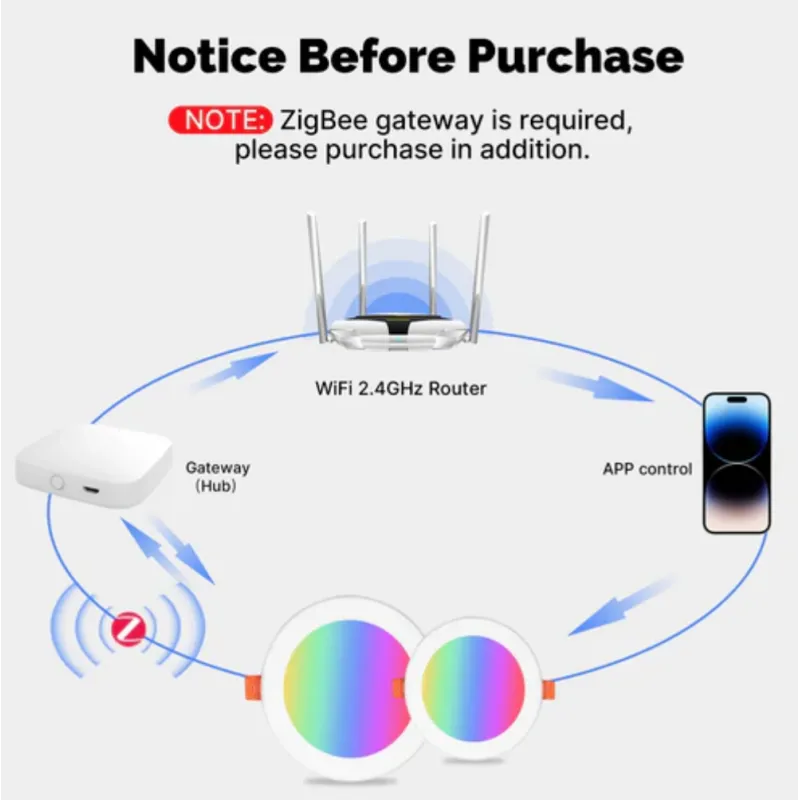 Notice Before Purchase

NOTE: ZigBee gateway is required, please purchase in addition.

WiFi 2.4GHz Router

Gateway
(Hub)

APP control